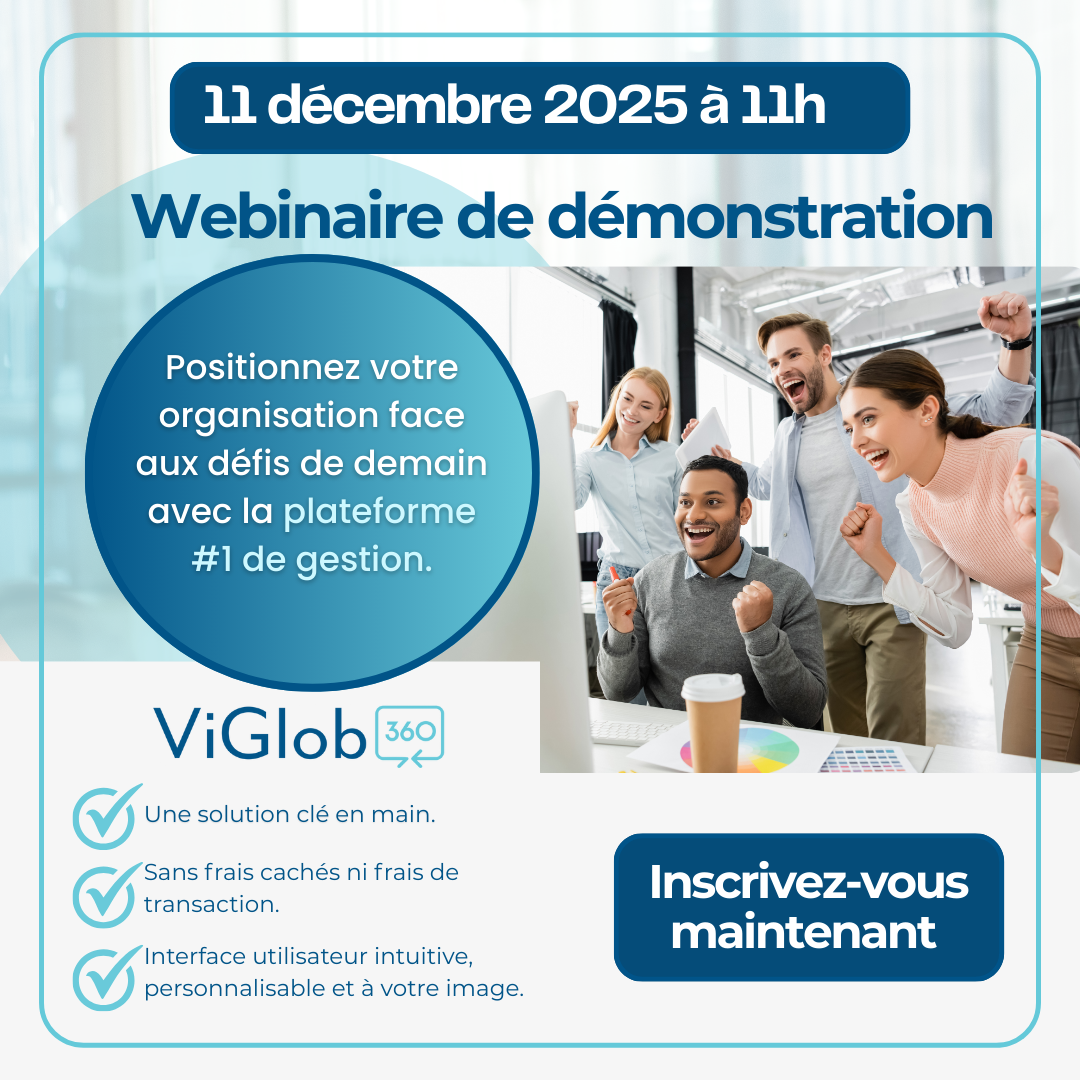 11 décembre 2025 à 11h

Webinaire de démonstration

Positionnez votre organisation face aux défis de demain avec la plateforme #1 de gestion.

ViGlob 360

Une solution clé en main.

Sans frais cachés ni frais de transaction.

Interface utilisateur intuitive, personnalisable et à votre image.

Inscrivez-vous maintenant